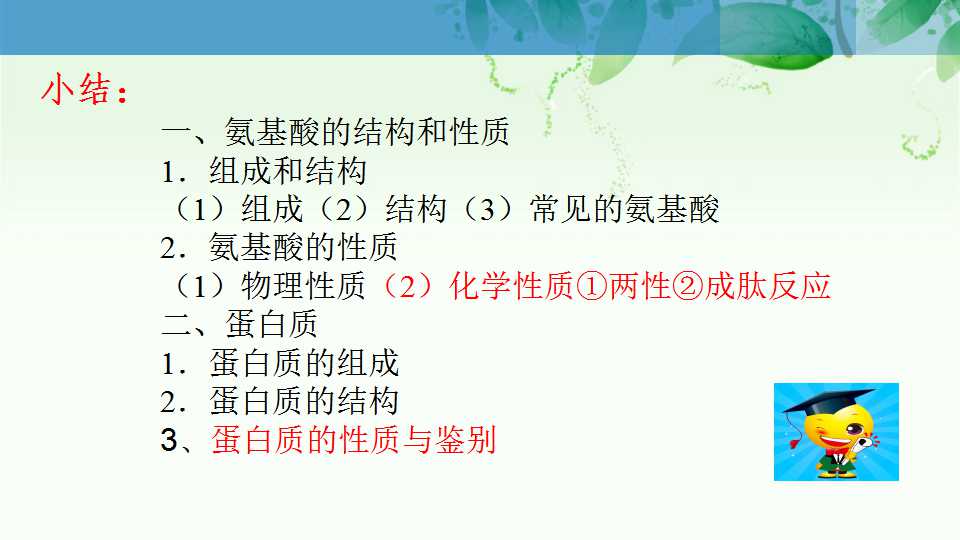 小结：

一、氨基酸的结构和性质
1．组成和结构
（1）组成（2）结构（3）常见的氨基酸
2．氨基酸的性质
（1）物理性质（2）化学性质①两性②成肽反应
二、蛋白质
1．蛋白质的组成
2．蛋白质的结构
3、蛋白质的性质与鉴别